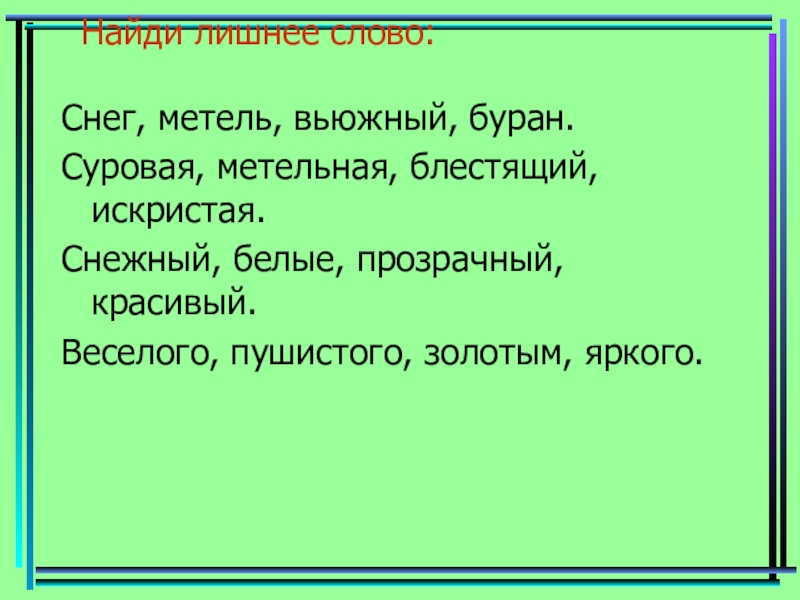 Найди лишнее слово:

Снег, метель, вьюжный, буран.

Суровая, метельная, блестящий, искристая.

Снежный, белые, прозрачный, красивый.

Веселого, пушистого, золотым, яркого.